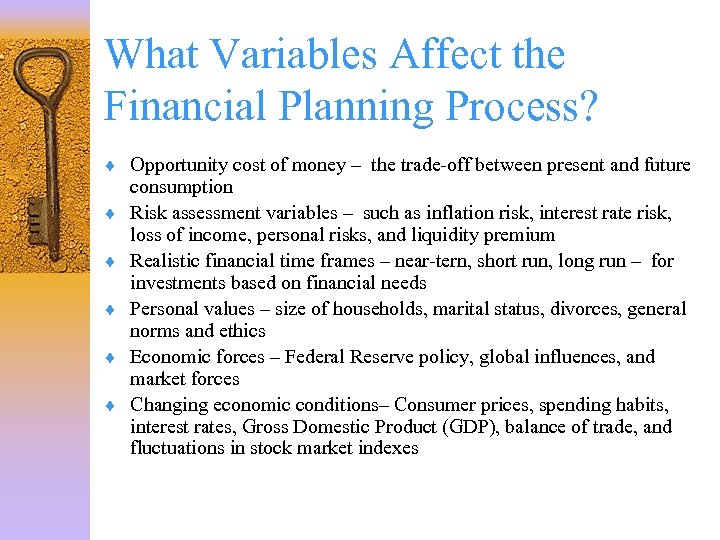 What Variables Affect the Financial Planning Process?

♦ Opportunity cost of money – the trade-off between present and future consumption

♦ Risk assessment variables – such as inflation risk, interest rate risk, loss of income, personal risks, and liquidity premium

♦ Realistic financial time frames – near-tern, short run, long run – for investments based on financial needs

♦ Personal values – size of households, marital status, divorces, general norms and ethics

♦ Economic forces – Federal Reserve policy, global influences, and market forces

♦ Changing economic conditions– Consumer prices, spending habits, interest rates, Gross Domestic Product (GDP), balance of trade, and fluctuations in stock market indexes